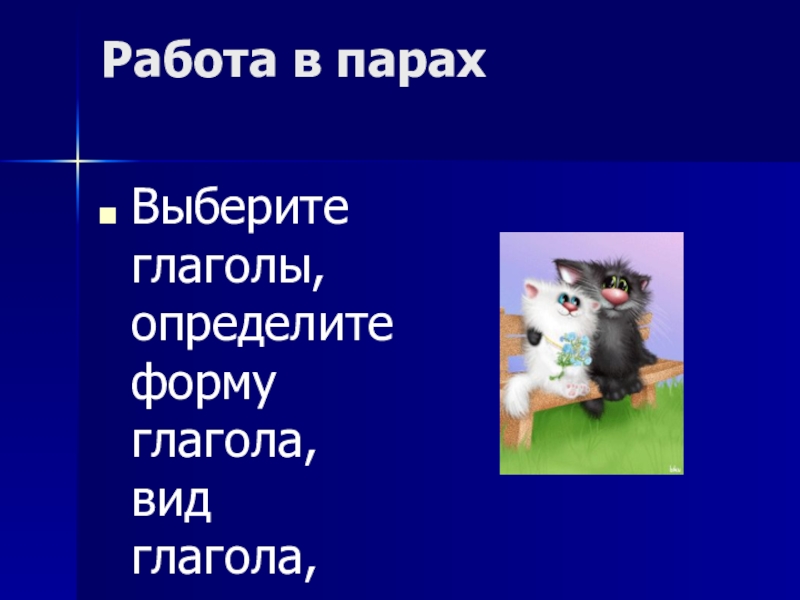 Работа в парах

Выберите глаголы, определите форму глагола, вид глагола,